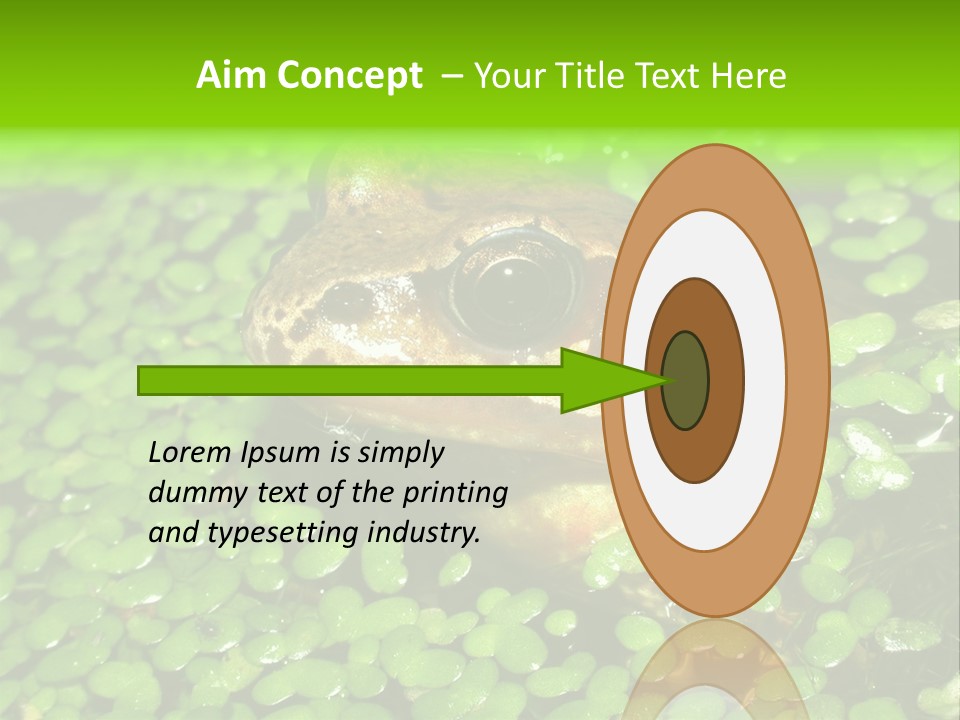 Aim Concept – Your Title Text Here

Lorem Ipsum is simply dummy text of the printing and typesetting industry.